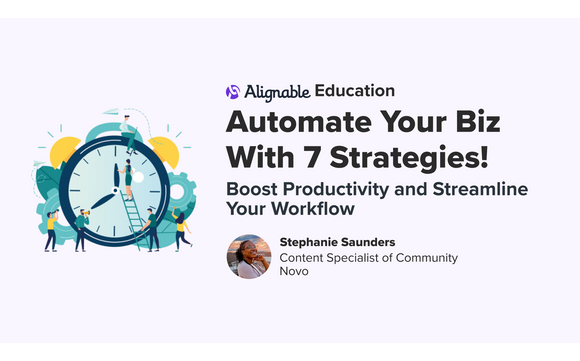 Alignable Education

Automate Your Biz With 7 Strategies!

Boost Productivity and Streamline Your Workflow

Stephanie Saunders
Content Specialist of Community
Novo